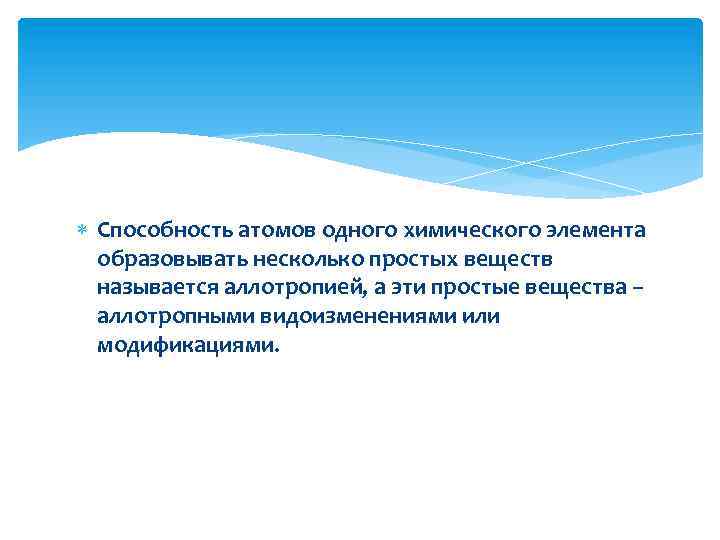 Способность атомов одного химического элемента образовывать несколько простых веществ называется аллотропией, а эти простые вещества – аллотропными видоизменениями или модификациями.